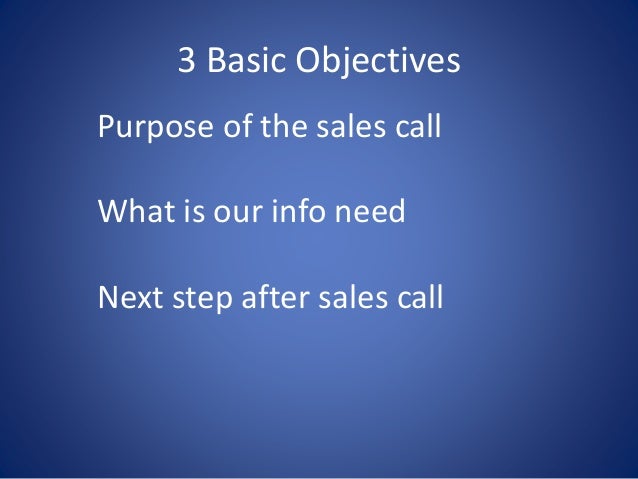 3 Basic Objectives

Purpose of the sales call

What is our info need

Next step after sales call